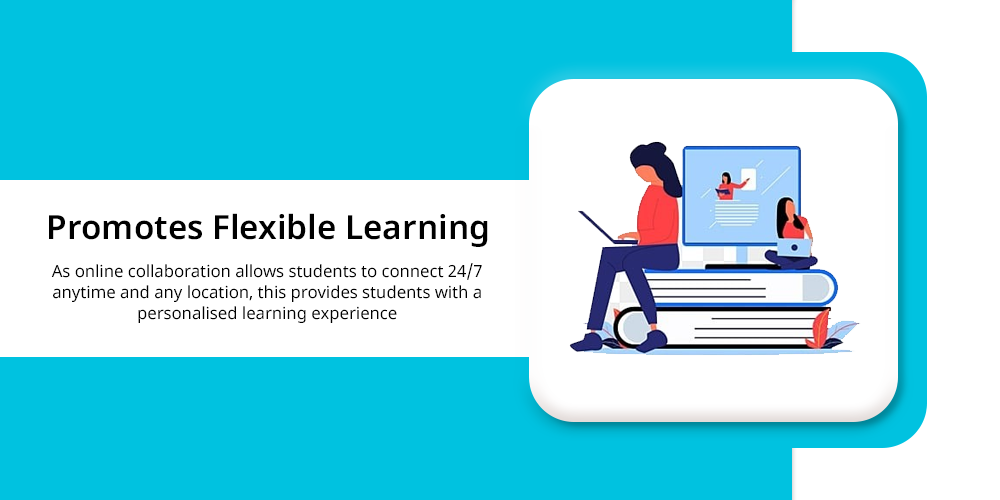 Promotes Flexible Learning

As online collaboration allows students to connect 24/7 anytime and any location, this provides students with a personalised learning experience